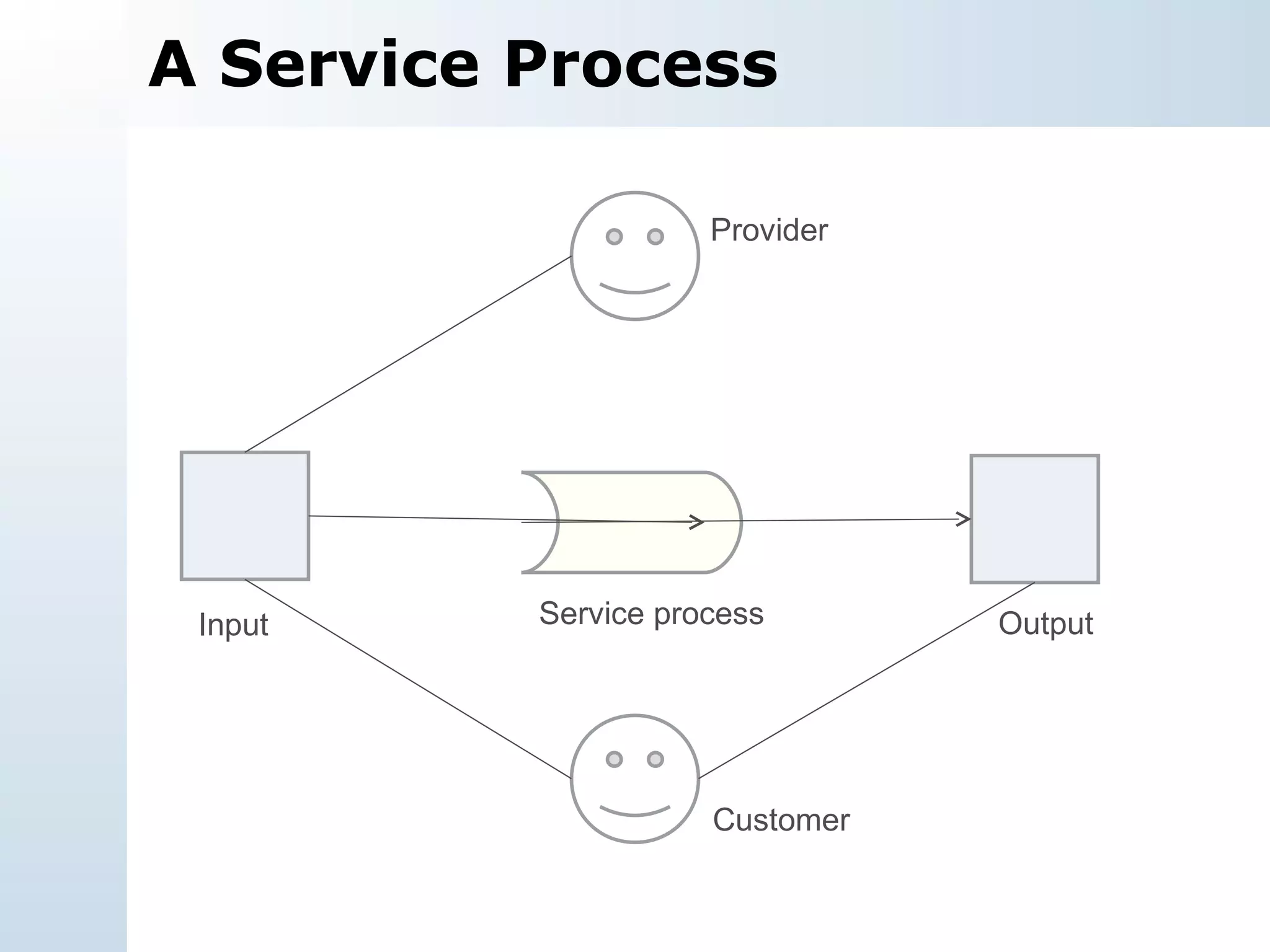 A Service Process

Provider

Input

Service process

Output

Customer